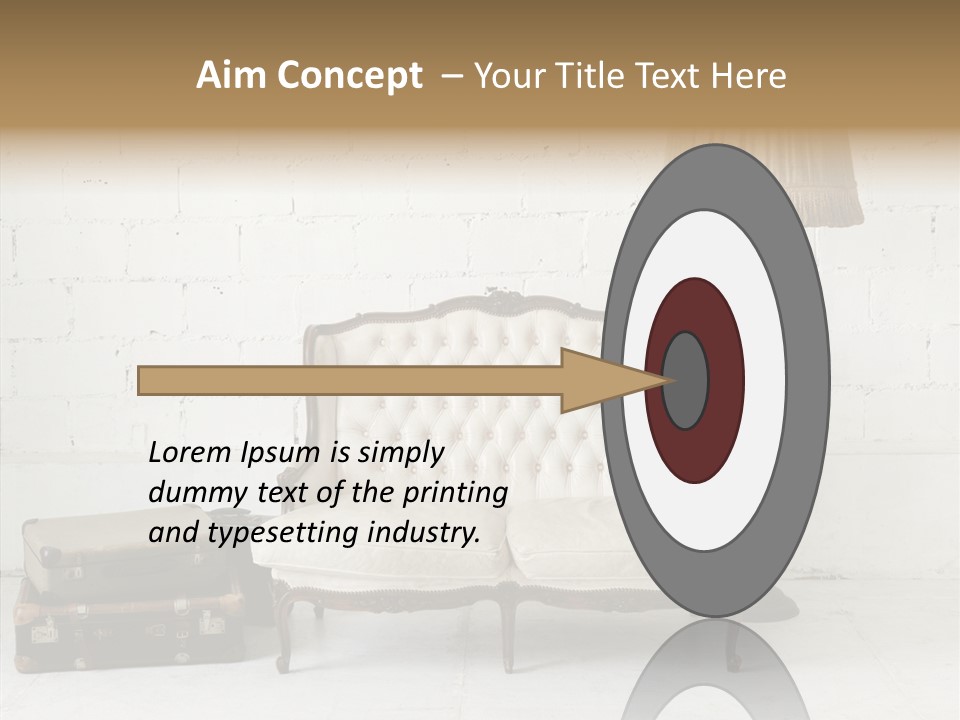 Aim Concept – Your Title Text Here

Lorem Ipsum is simply dummy text of the printing and typesetting industry.